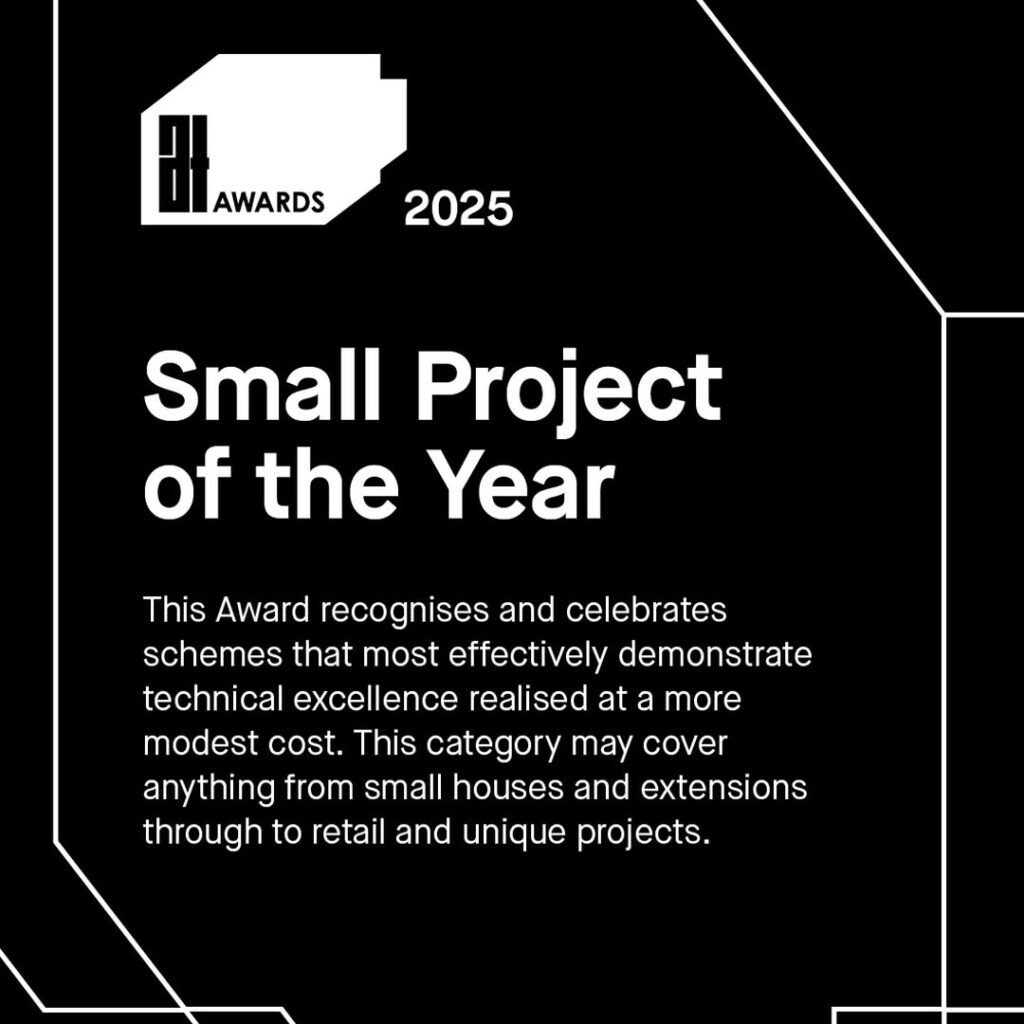 at AWARDS 2025

Small Project of the Year

This Award recognises and celebrates schemes that most effectively demonstrate technical excellence realised at a more modest cost. This category may cover anything from small houses and extensions through to retail and unique projects.